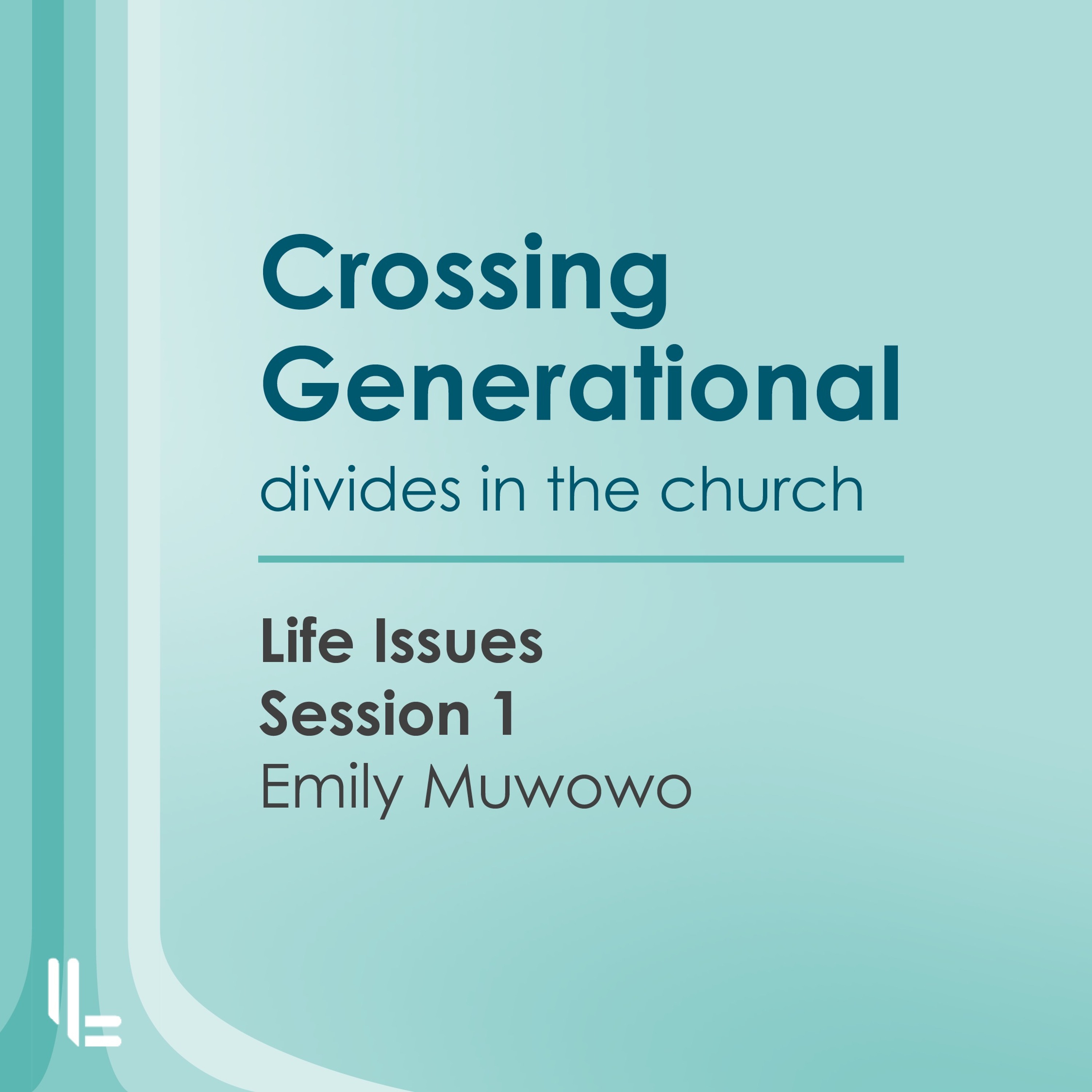 Crossing Generational
divides in the church

Life Issues
Session 1
Emily Muwowo